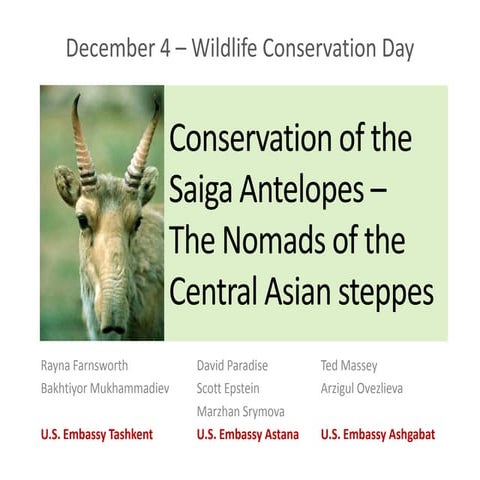 December 4 – Wildlife Conservation Day

Conservation of the Saiga Antelopes – The Nomads of the Central Asian steppes

Rayna Farnsworth
Bakhtiyor Mukhammadiev

U.S. Embassy Tashkent

David Paradise
Scott Epstein
Marzhan Srymova

U.S. Embassy Astana

Ted Massey
Arzigul Ovezlieva

U.S. Embassy Ashgabat